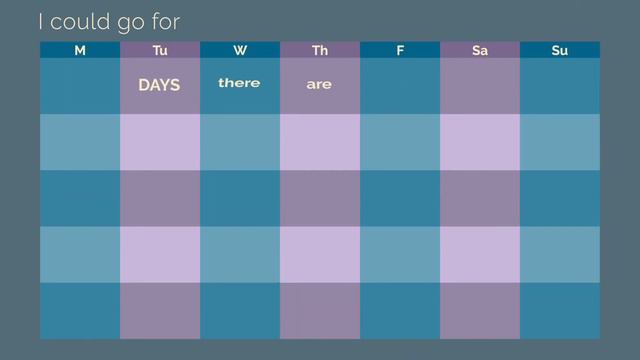 I could go for

| M | Tu | W | Th | F | Sa | Su |
|---|---|---|---|---|---|---|
| | DAYS | there | are | | | |
| | | | | | | |
| | | | | | | |
| | | | | | | |
| | | | | | | |